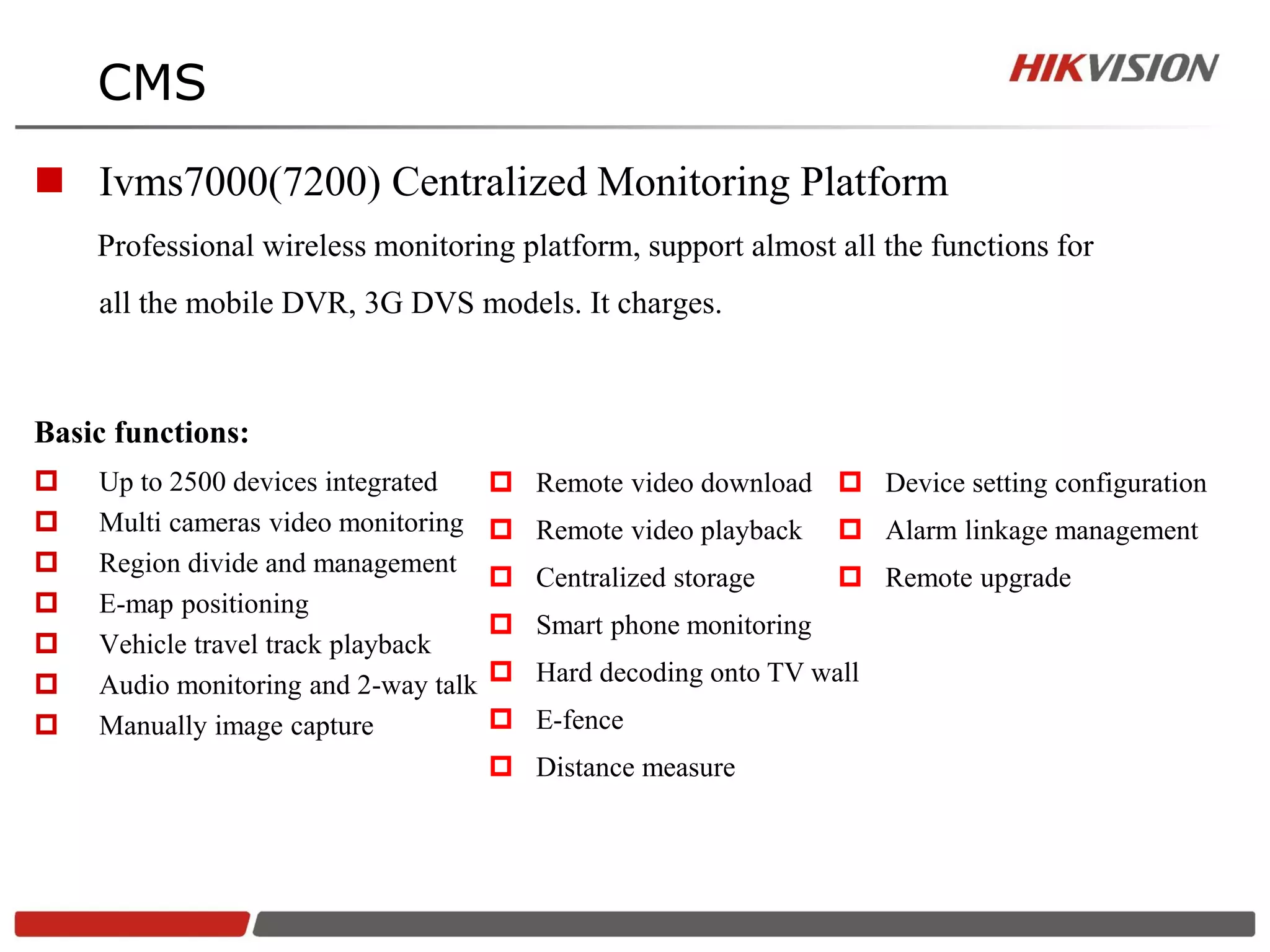 CMS

HIKVISION

Ivms7000(7200) Centralized Monitoring Platform

Professional wireless monitoring platform, support almost all the functions for all the mobile DVR, 3G DVS models. It charges.

Basic functions:

Up to 2500 devices integrated
Multi cameras video monitoring
Region divide and management
E-map positioning
Vehicle travel track playback
Audio monitoring and 2-way talk
Manually image capture

Remote video download
Remote video playback
Centralized storage
Smart phone monitoring
Hard decoding onto TV wall
E-fence
Distance measure

Device setting configuration
Alarm linkage management
Remote upgrade